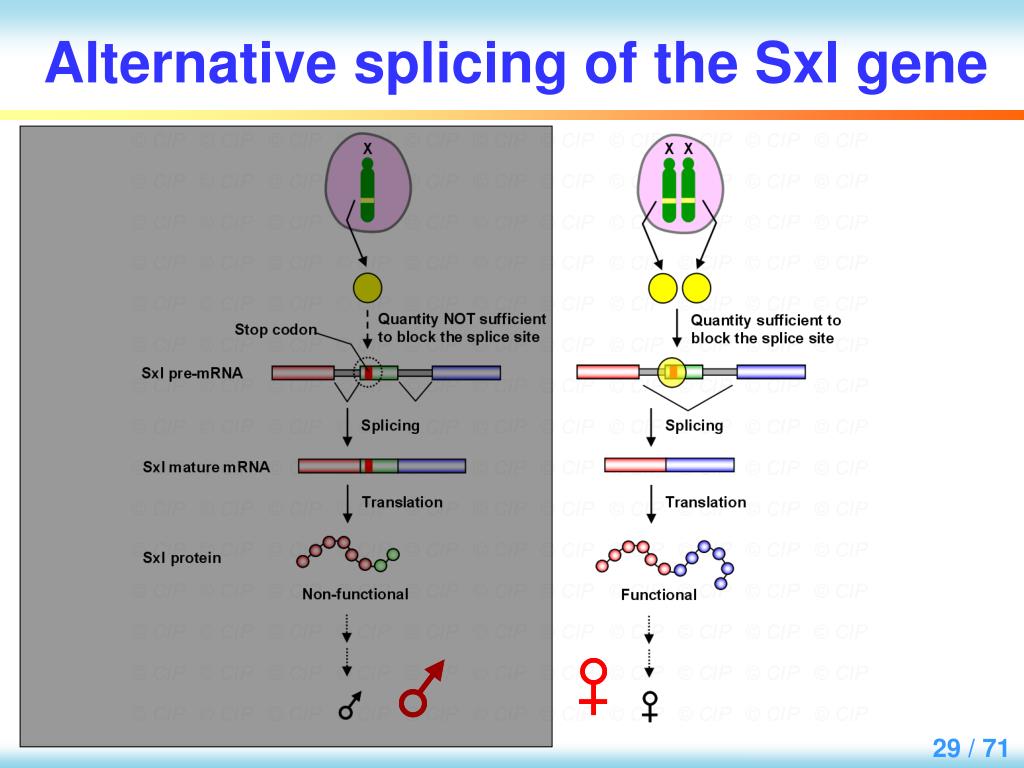 Alternative splicing of the Sxl gene

X

Stop codon

Quantity NOT sufficient to block the splice site

Sxl pre-mRNA

Splicing

Sxl mature mRNA

Translation

Sxl protein

Non-functional

♂ ♂

X X

Quantity sufficient to block the splice site

Splicing

Translation

Functional

♀ ♀

© CIP

29 / 71